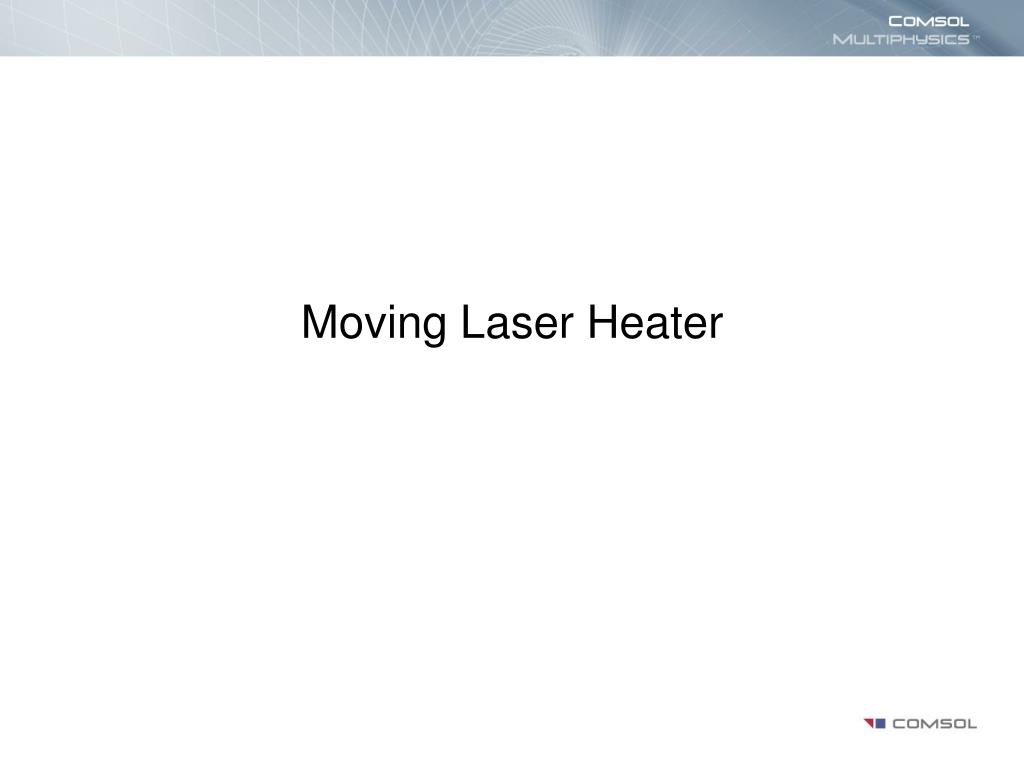 COMSOL
MULTIPHYSICS™

Moving Laser Heater

COMSOL